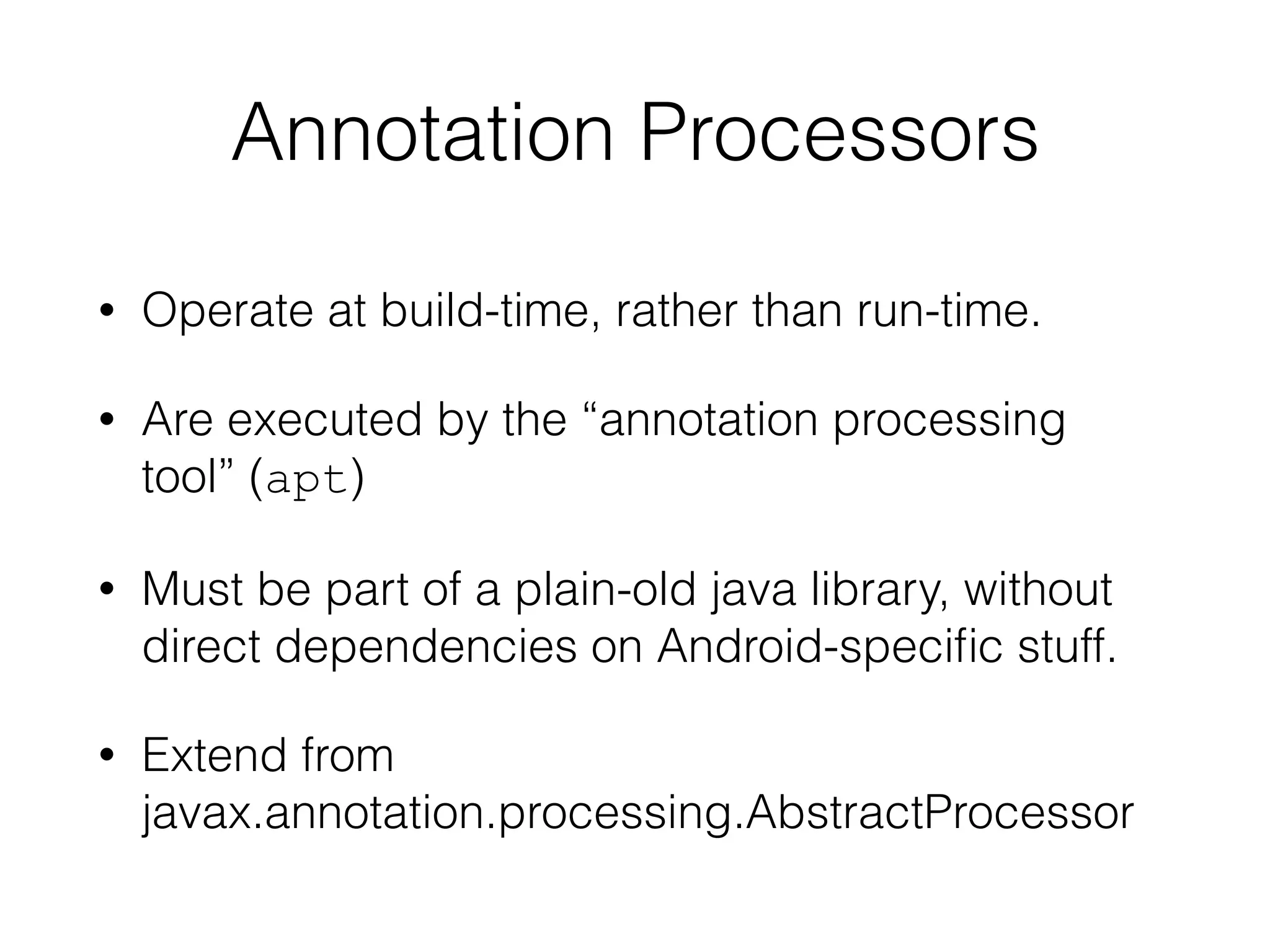 Annotation Processors

• Operate at build-time, rather than run-time.

• Are executed by the “annotation processing tool” (apt)

• Must be part of a plain-old java library, without direct dependencies on Android-specific stuff.

• Extend from javax.annotation.processing.AbstractProcessor